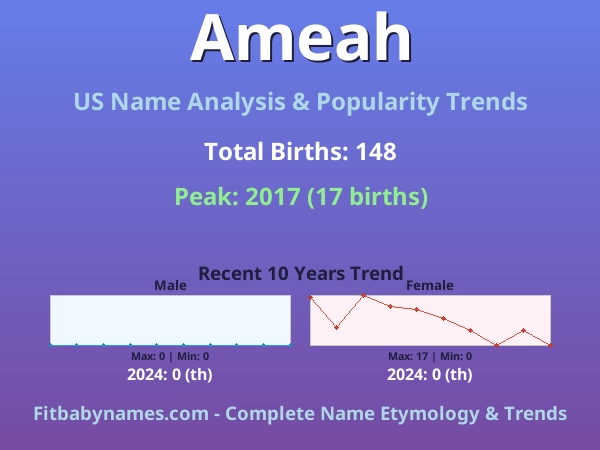 Ameah

US Name Analysis & Popularity Trends

Total Births: 148

Peak: 2017 (17 births)

Recent 10 Years Trend

Male

Max: 0 | Min: 0

2024: 0 (th)

Female

Max: 17 | Min: 0

2024: 0 (th)

Fitbabynames.com - Complete Name Etymology & Trends